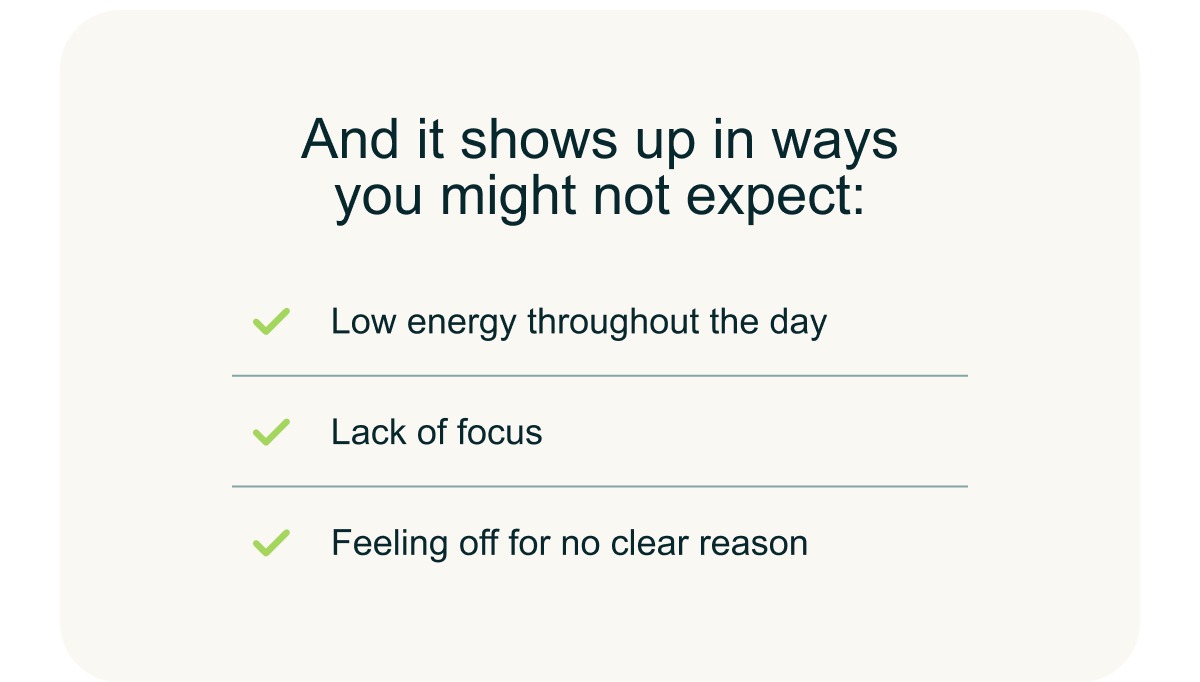 And it shows up in ways you might not expect:

Low energy throughout the day

Lack of focus

Feeling off for no clear reason